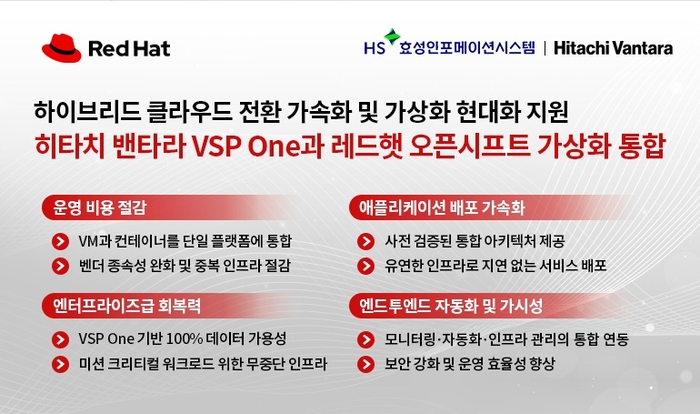 Red Hat

HS 효성인포메이션시스템 | Hitachi Vantara

하이브리드 클라우드 전환 가속화 및 가상화 현대화 지원
히타치 밴타라 VSP One과 레드햇 오픈시프트 가상화 통합

운영 비용 절감
VM과 컨테이너를 단일 플랫폼에 통합
벤더 종속성 완화 및 중복 인프라 절감

엔터프라이즈급 회복력
VSP One 기반 100% 데이터 가용성
미션 크리티컬 워크로드 위한 무중단 인프라

애플리케이션 배포 가속화
사전 검증된 통합 아키텍처 제공
유연한 인프라로 지연 없는 서비스 배포

엔드투엔드 자동화 및 가시성
모니터링·자동화·인프라 관리의 통합 연동
보안 강화 및 운영 효율성 향상